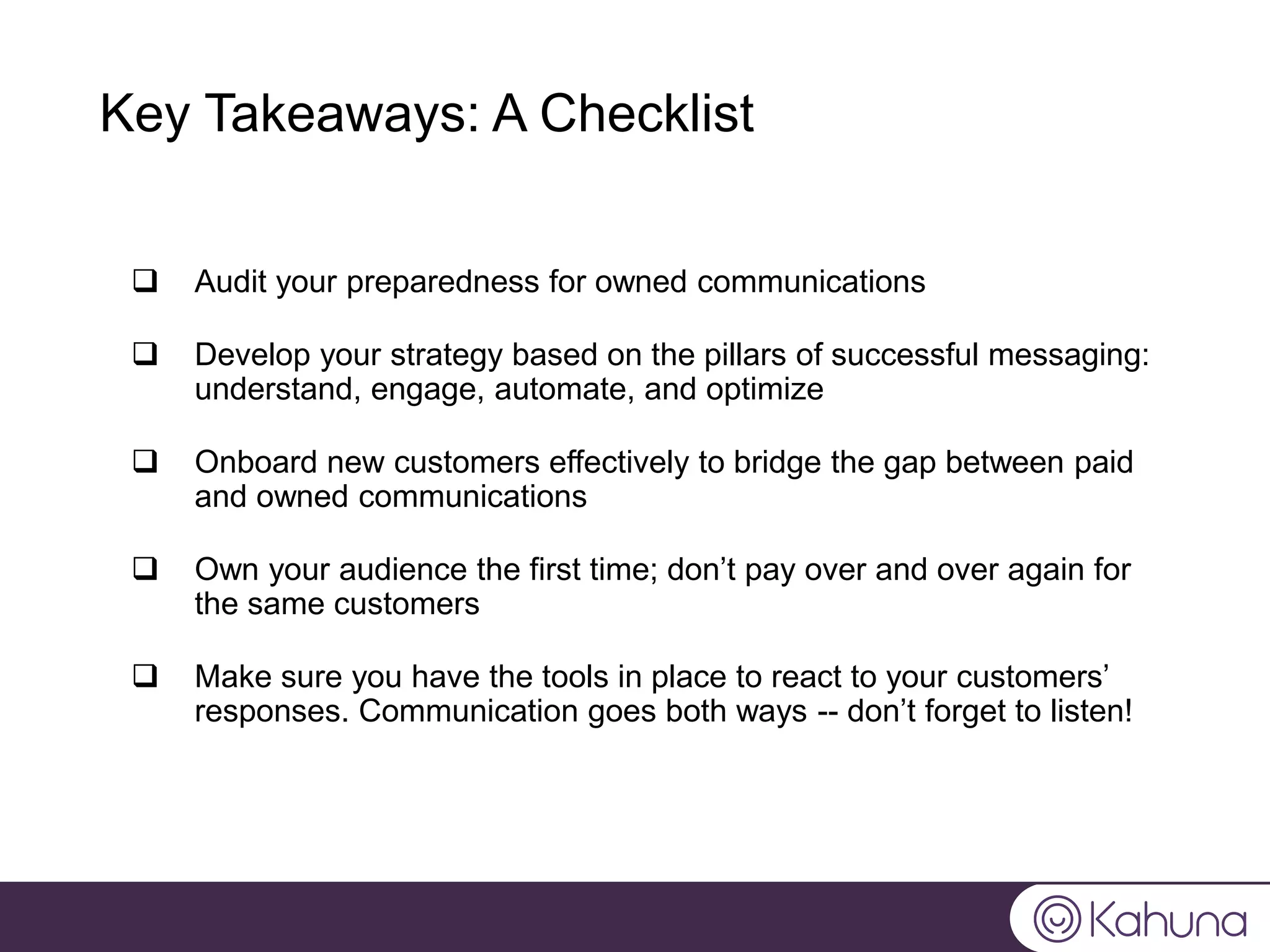 Key Takeaways: A Checklist

❑ Audit your preparedness for owned communications

❑ Develop your strategy based on the pillars of successful messaging: understand, engage, automate, and optimize

❑ Onboard new customers effectively to bridge the gap between paid and owned communications

❑ Own your audience the first time; don’t pay over and over again for the same customers

❑ Make sure you have the tools in place to react to your customers’ responses. Communication goes both ways -- don’t forget to listen!

Kahuna